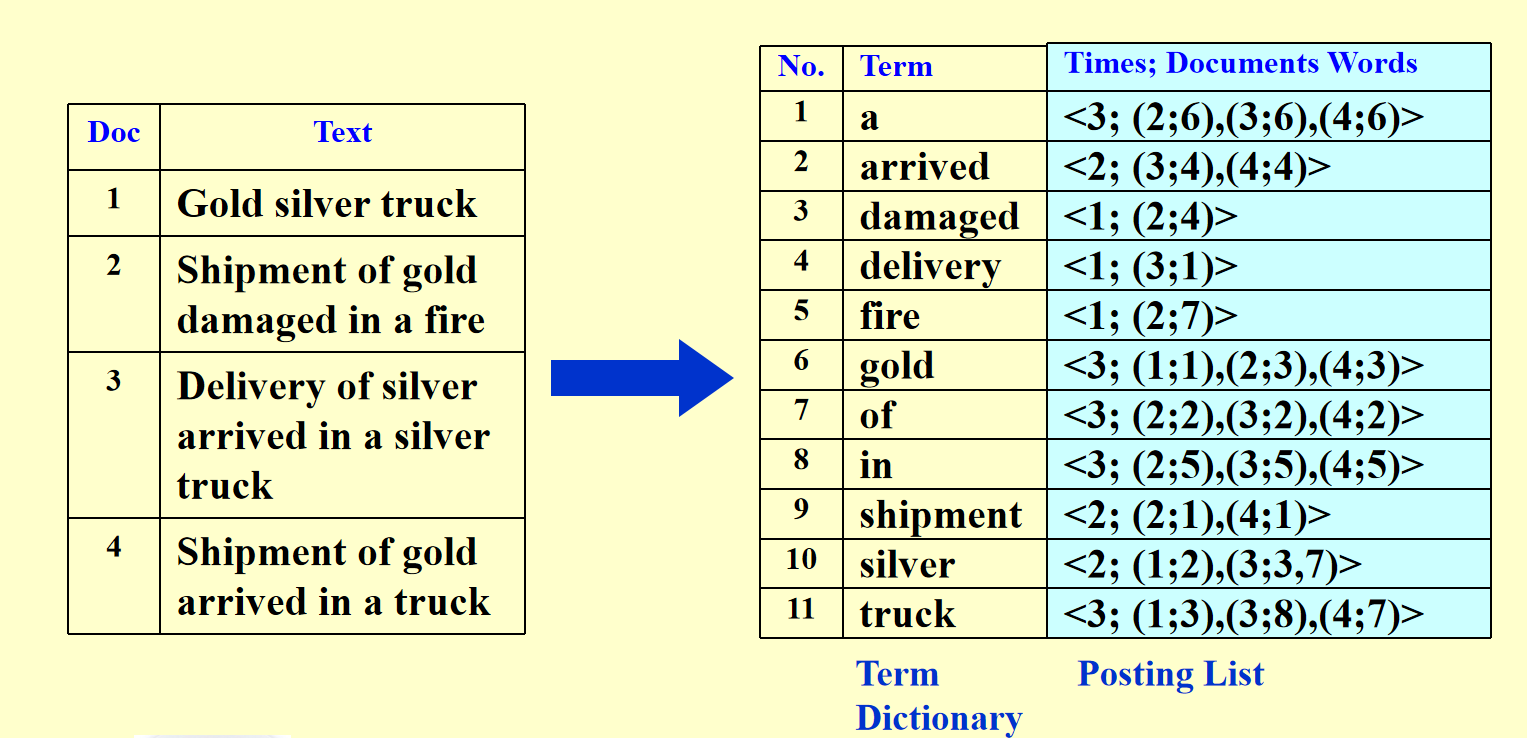 | Doc | Text |
|---|---|
| 1 | Gold silver truck |
| 2 | Shipment of gold damaged in a fire |
| 3 | Delivery of silver arrived in a silver truck |
| 4 | Shipment of gold arrived in a truck |

| No. | Term | Times; Documents Words |
|---|---|---|
| 1 | a | <3; (2;6),(3;6),(4;6)> |
| 2 | arrived | <2; (3;4),(4;4)> |
| 3 | damaged | <1; (2;4)> |
| 4 | delivery | <1; (3;1)> |
| 5 | fire | <1; (2;7)> |
| 6 | gold | <3; (1;1),(2;3),(4;3)> |
| 7 | of | <3; (2;2),(3;2),(4;2)> |
| 8 | in | <3; (2;5),(3;5),(4;5)> |
| 9 | shipment | <2; (2;1),(4;1)> |
| 10 | silver | <2; (1;2),(3;3,7)> |
| 11 | truck | <3; (1;3),(3;8),(4;7)> |

Term Dictionary

Posting List